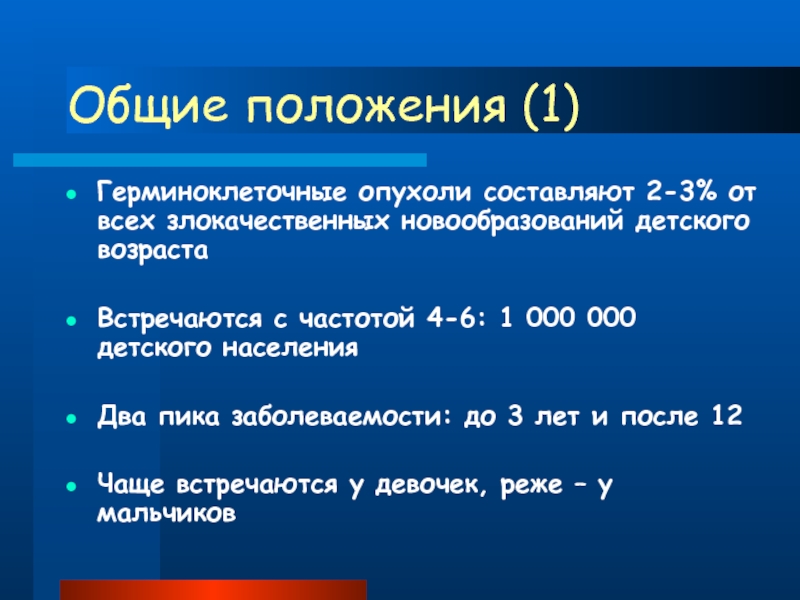 Общие положения (1)

Герминоклеточные опухоли составляют 2-3% от всех злокачественных новообразований детского возраста

Встречаются с частотой 4-6: 1 000 000 детского населения

Два пика заболеваемости: до 3 лет и после 12

Чаще встречаются у девочек, реже – у мальчиков